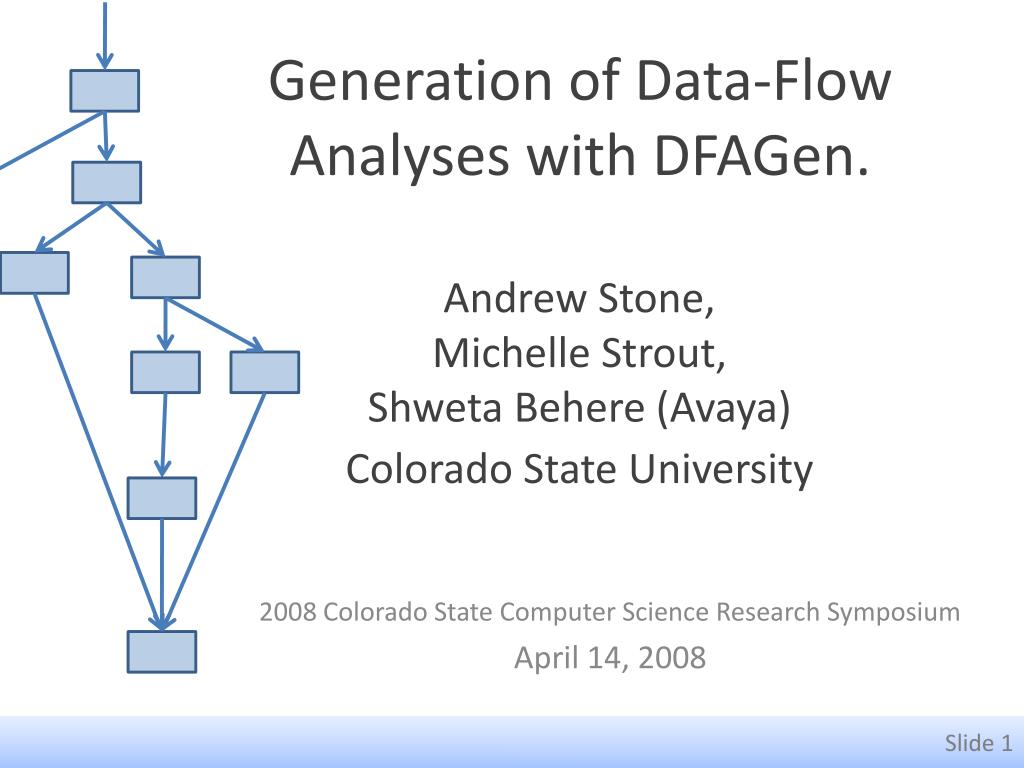 Generation of Data-Flow Analyses with DFAGen.

Andrew Stone,
Michelle Strout,
Shweta Behere (Avaya)
Colorado State University

2008 Colorado State Computer Science Research Symposium
April 14, 2008

Slide 1